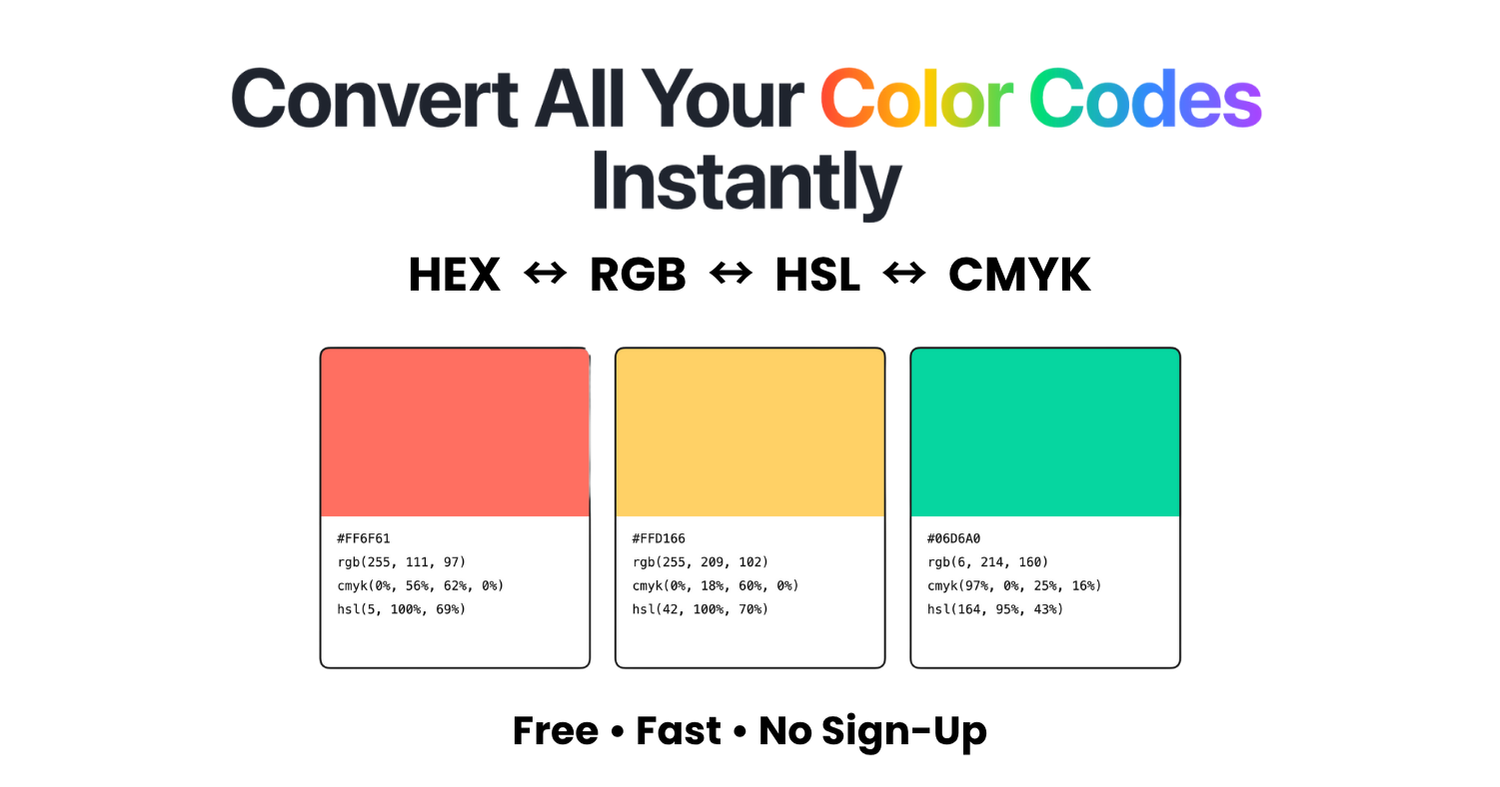 Convert All Your Color Codes Instantly

HEX ↔ RGB ↔ HSL ↔ CMYK

#FF6F61
rgb(255, 111, 97)
cmyk(0%, 56%, 62%, 0%)
hsl(5, 100%, 69%)

#FFD166
rgb(255, 209, 102)
cmyk(0%, 18%, 60%, 0%)
hsl(42, 100%, 70%)

#06D6A0
rgb(6, 214, 160)
cmyk(97%, 0%, 25%, 16%)
hsl(164, 95%, 43%)

Free • Fast • No Sign-Up